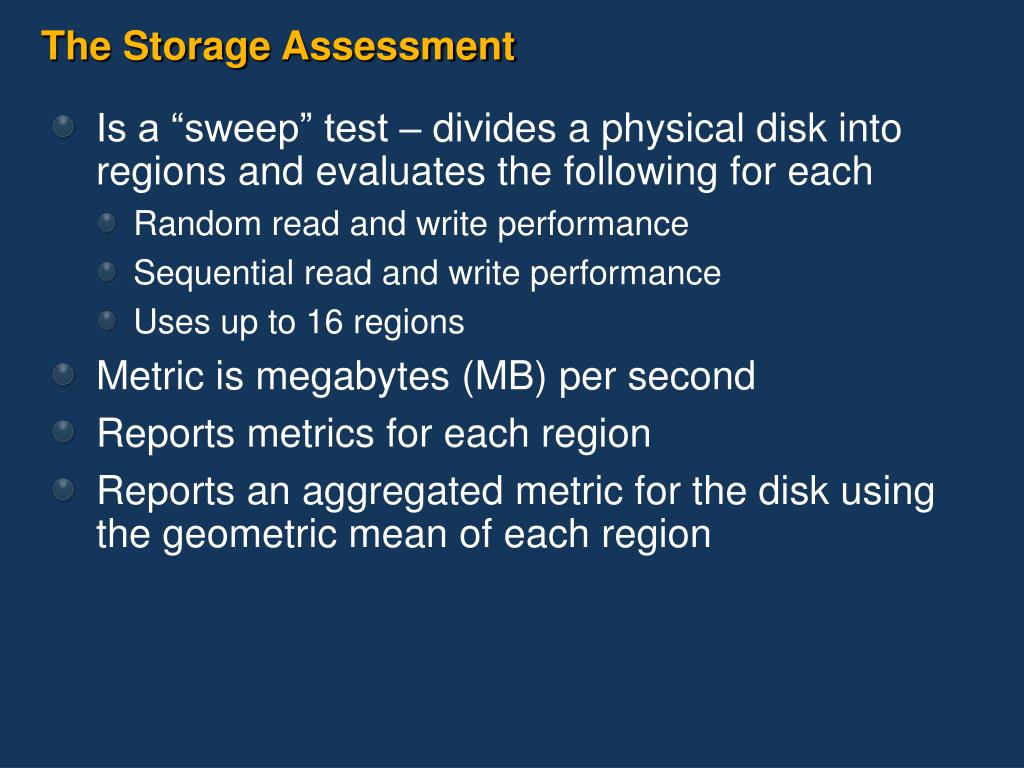 The Storage Assessment

Is a “sweep” test – divides a physical disk into regions and evaluates the following for each

Random read and write performance

Sequential read and write performance

Uses up to 16 regions

Metric is megabytes (MB) per second

Reports metrics for each region

Reports an aggregated metric for the disk using the geometric mean of each region